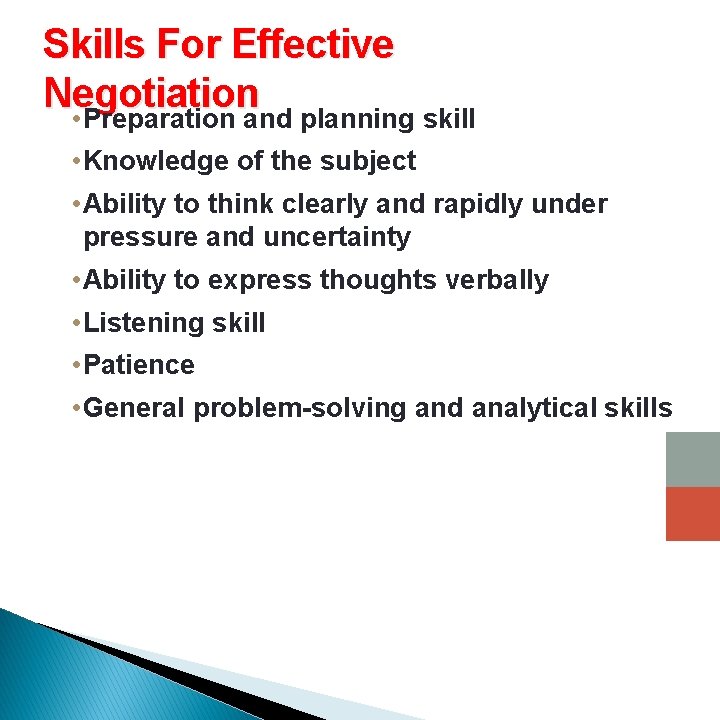 Skills For Effective Negotiation

• Preparation and planning skill
• Knowledge of the subject
• Ability to think clearly and rapidly under pressure and uncertainty
• Ability to express thoughts verbally
• Listening skill
• Patience
• General problem-solving and analytical skills